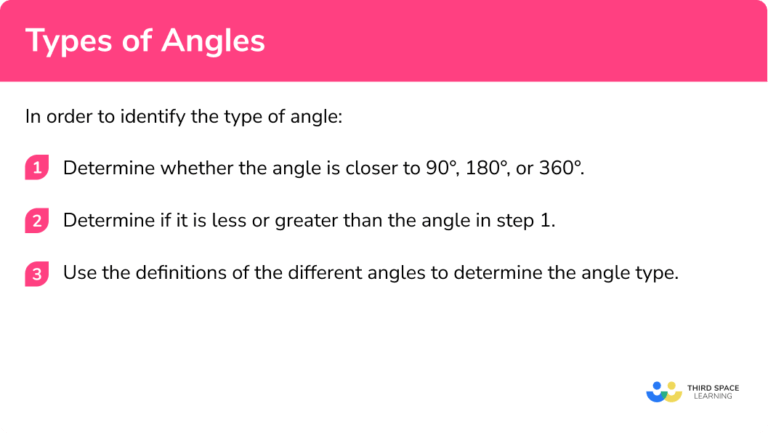 Types of Angles

In order to identify the type of angle:

1 Determine whether the angle is closer to 90°, 180°, or 360°.

2 Determine if it is less or greater than the angle in step 1.

3 Use the definitions of the different angles to determine the angle type.

THIRD SPACE LEARNING